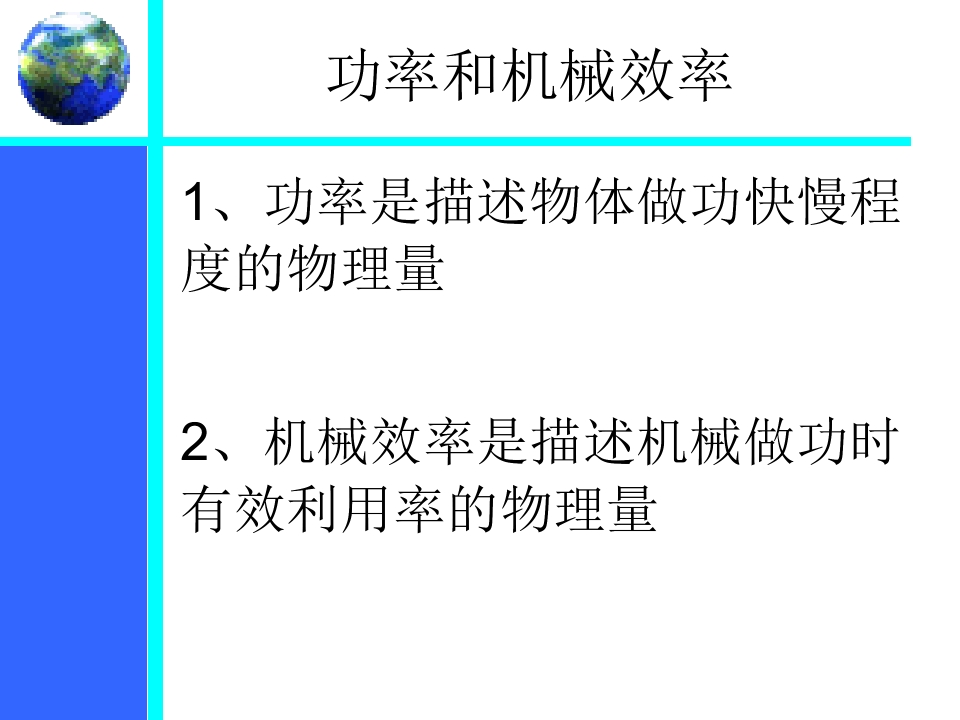 功率和机械效率

1、功率是描述物体做功快慢程度的物理量

2、机械效率是描述机械做功时有效利用率的物理量